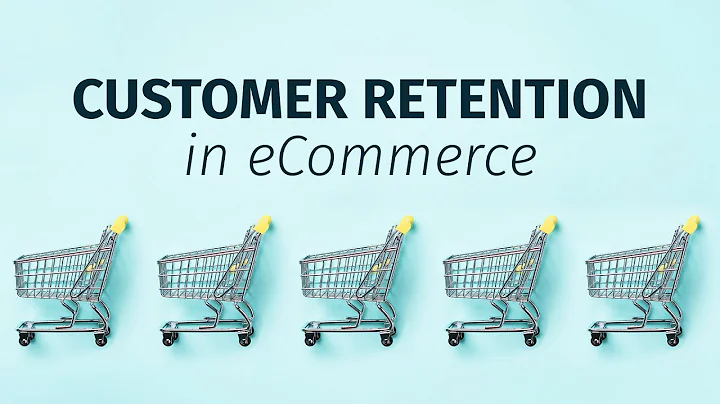 CUSTOMER RETENTION
in eCommerce